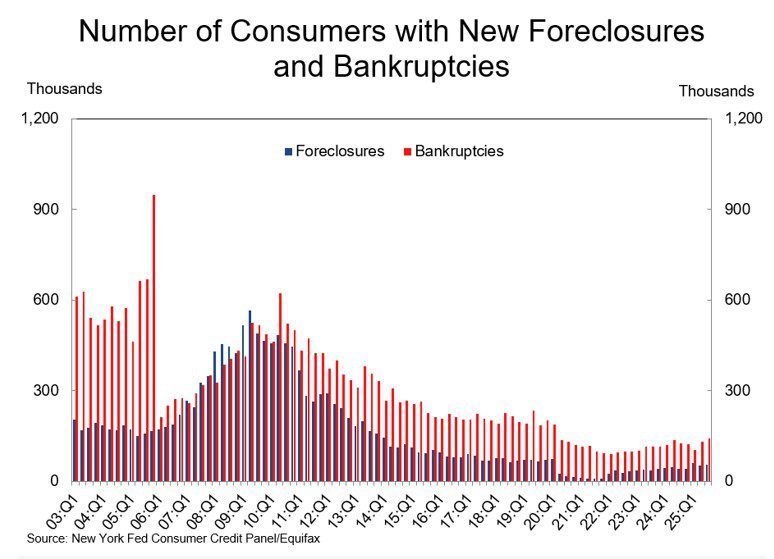 Number of Consumers with New Foreclosures and Bankruptcies

Thousands

Thousands

Foreclosures Bankruptcies

1,200
900
600
300
0

1,200
900
600
300
0

03:Q1
04:Q1
05:Q1
06:Q1
07:Q1
08:Q1
09:Q1
10:Q1
11:Q1
12:Q1
13:Q1
14:Q1
15:Q1
16:Q1
17:Q1
18:Q1
19:Q1
20:Q1
21:Q1
22:Q1
23:Q1
24:Q1
25:Q1

Source: New York Fed Consumer Credit Panel/Equifax